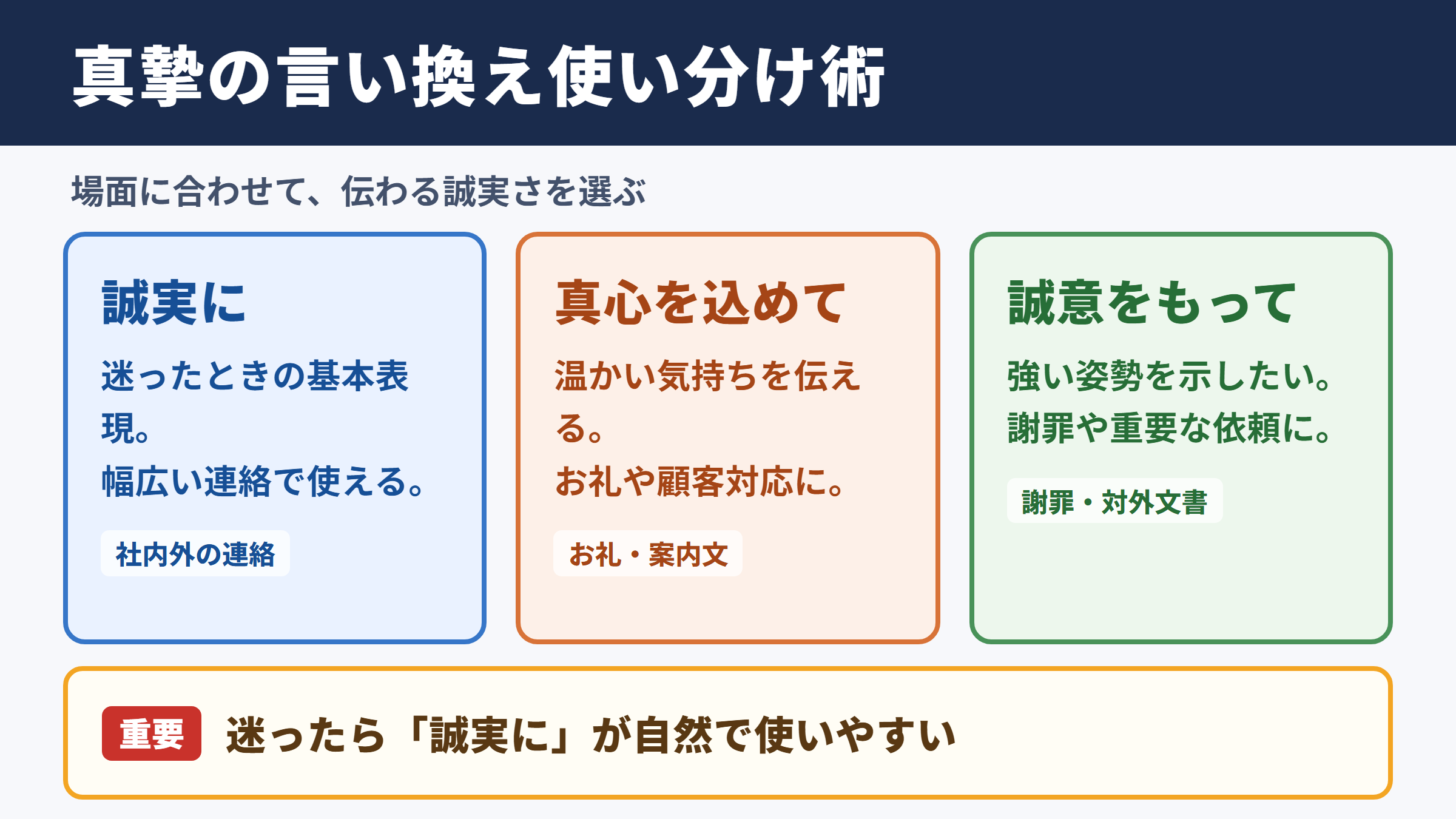 真摯の言い換え使い分け術

場面に合わせて、伝わる誠実さを選ぶ

誠実に

迷ったときの基本表現。
幅広い連絡で使える。

社内外の連絡

真心を込めて

温かい気持ちを伝える。
お礼や顧客対応に。

お礼・案内文

誠意をもって

強い姿勢を示したい。
謝罪や重要な依頼に。

謝罪・対外文書

重要 迷ったら「誠実に」が自然で使いやすい